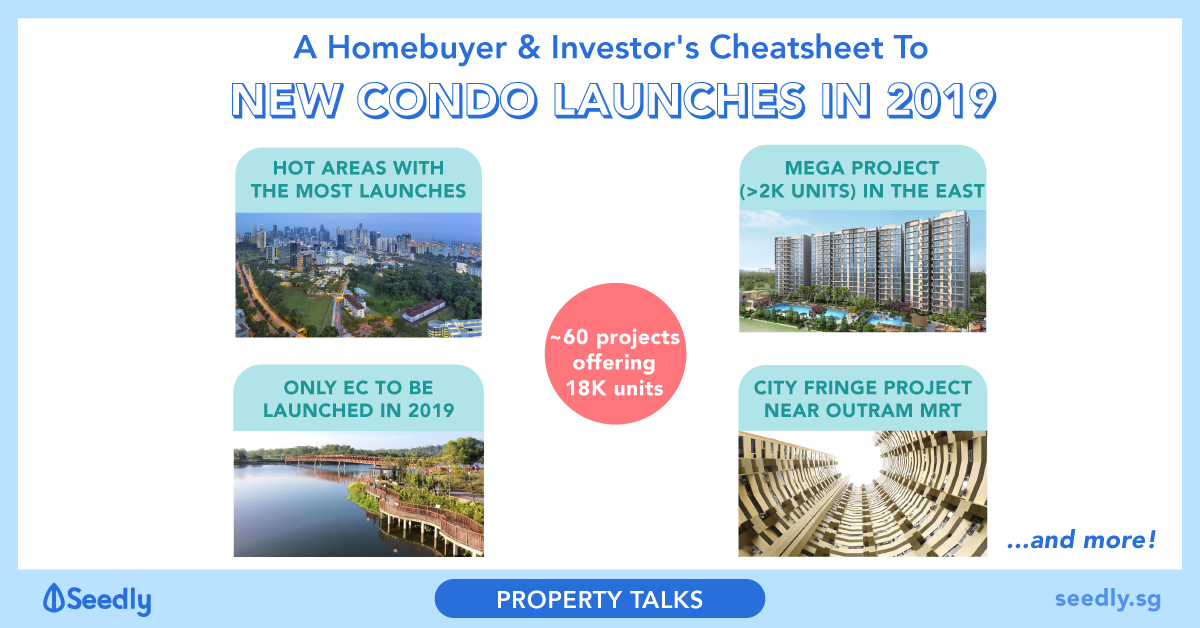 A Homebuyer & Investor's Cheatsheet To

NEW CONDO LAUNCHES IN 2019

HOT AREAS WITH THE MOST LAUNCHES

MEGA PROJECT (>2K UNITS) IN THE EAST

~60 projects offering 18K units

ONLY EC TO BE LAUNCHED IN 2019

CITY FRINGE PROJECT NEAR OUTRAM MRT

...and more!

Seedly

PROPERTY TALKS

seedly.sg